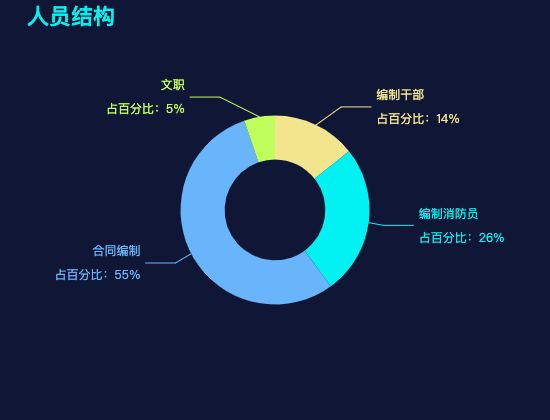 人员结构

文职
占百分比：5%

编制干部
占百分比：14%

编制消防员
占百分比：26%

合同编制
占百分比：55%